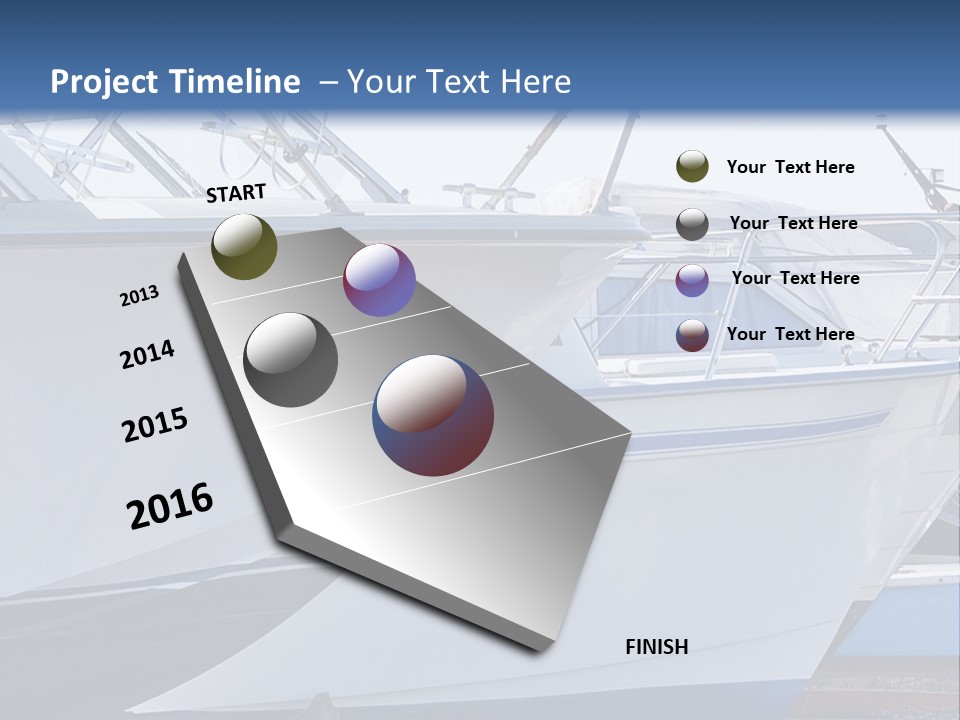 Project Timeline – Your Text Here

START

2013

2014

2015

2016

FINISH

Your Text Here

Your Text Here

Your Text Here

Your Text Here